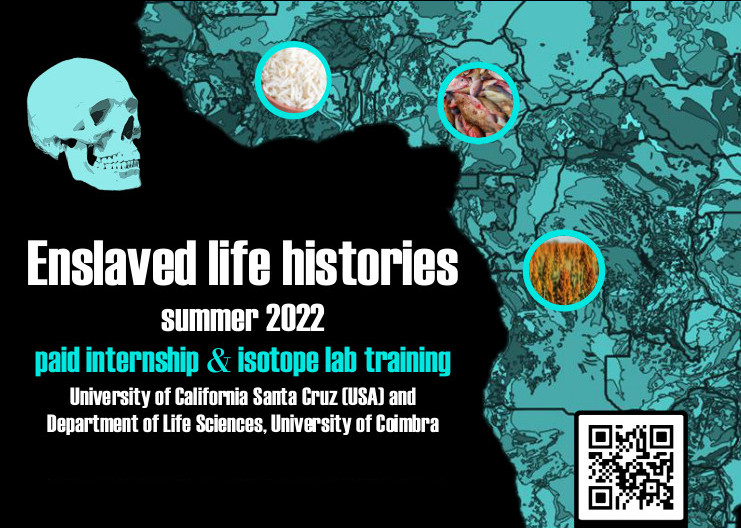 Enslaved life histories

summer 2022

paid internship & isotope lab training

University of California Santa Cruz (USA) and Department of Life Sciences, University of Coimbra